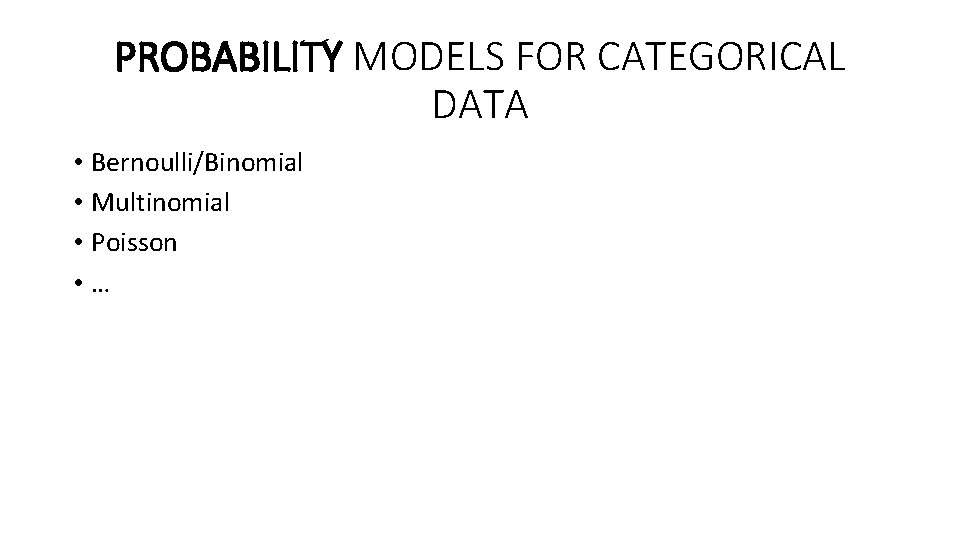 PROBABILITY MODELS FOR CATEGORICAL DATA

• Bernoulli/Binomial
• Multinomial
• Poisson
• …